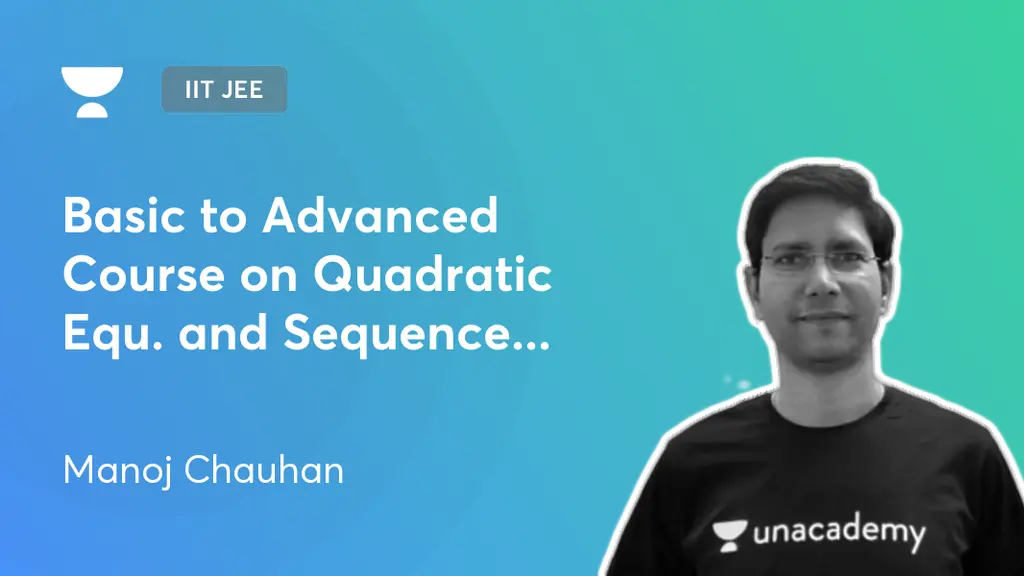 IIT JEE

Basic to Advanced Course on Quadratic Equ. and Sequence...

Manoj Chauhan

unacademy